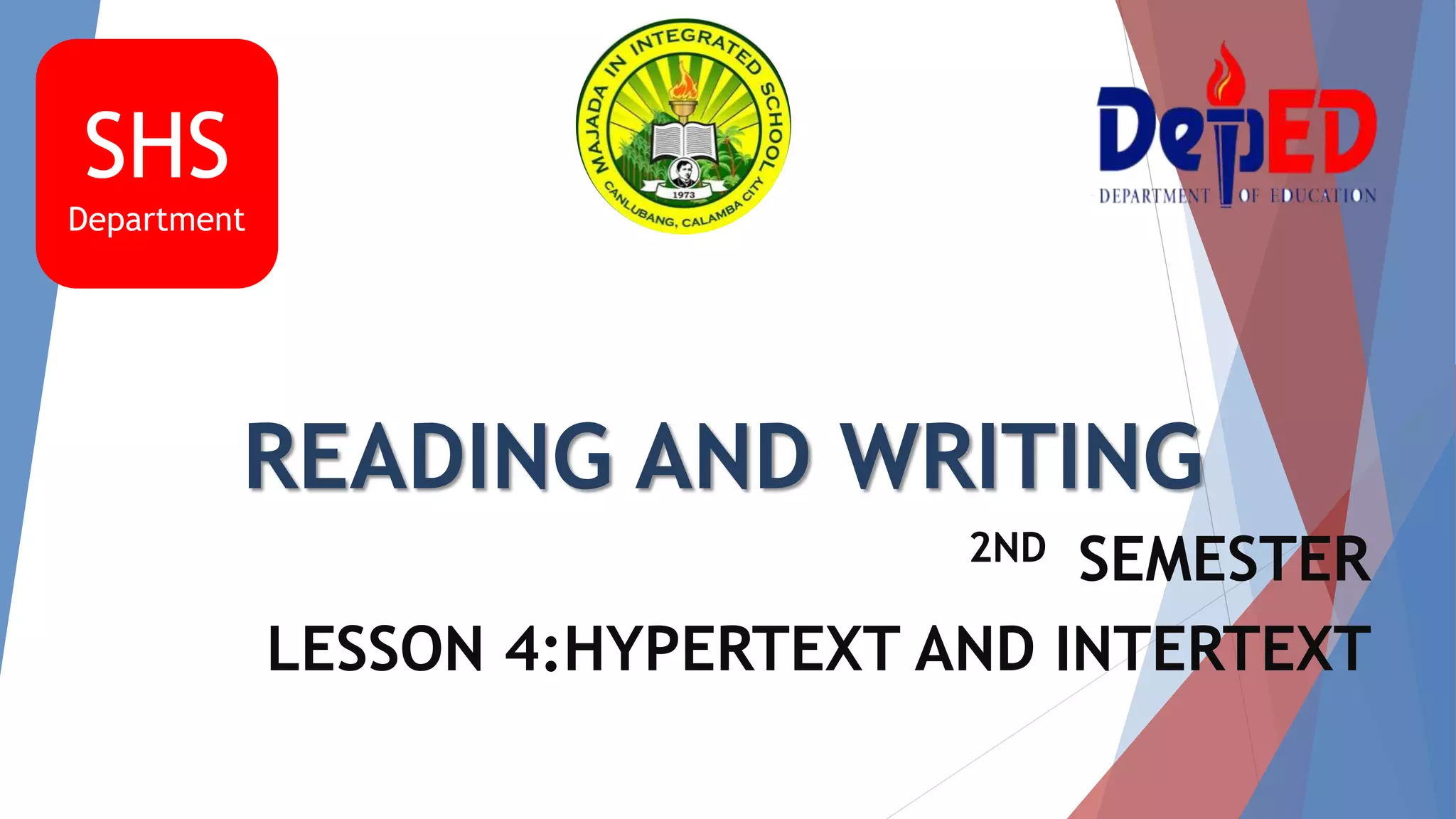 SHS
Department

MAJADA IN INTEGRATED SCHOOL
1973
CANLUBANG, CALAMBA CITY

DepED
DEPARTMENT OF EDUCATION

READING AND WRITING

2ND SEMESTER

LESSON 4:HYPERTEXT AND INTERTEXT